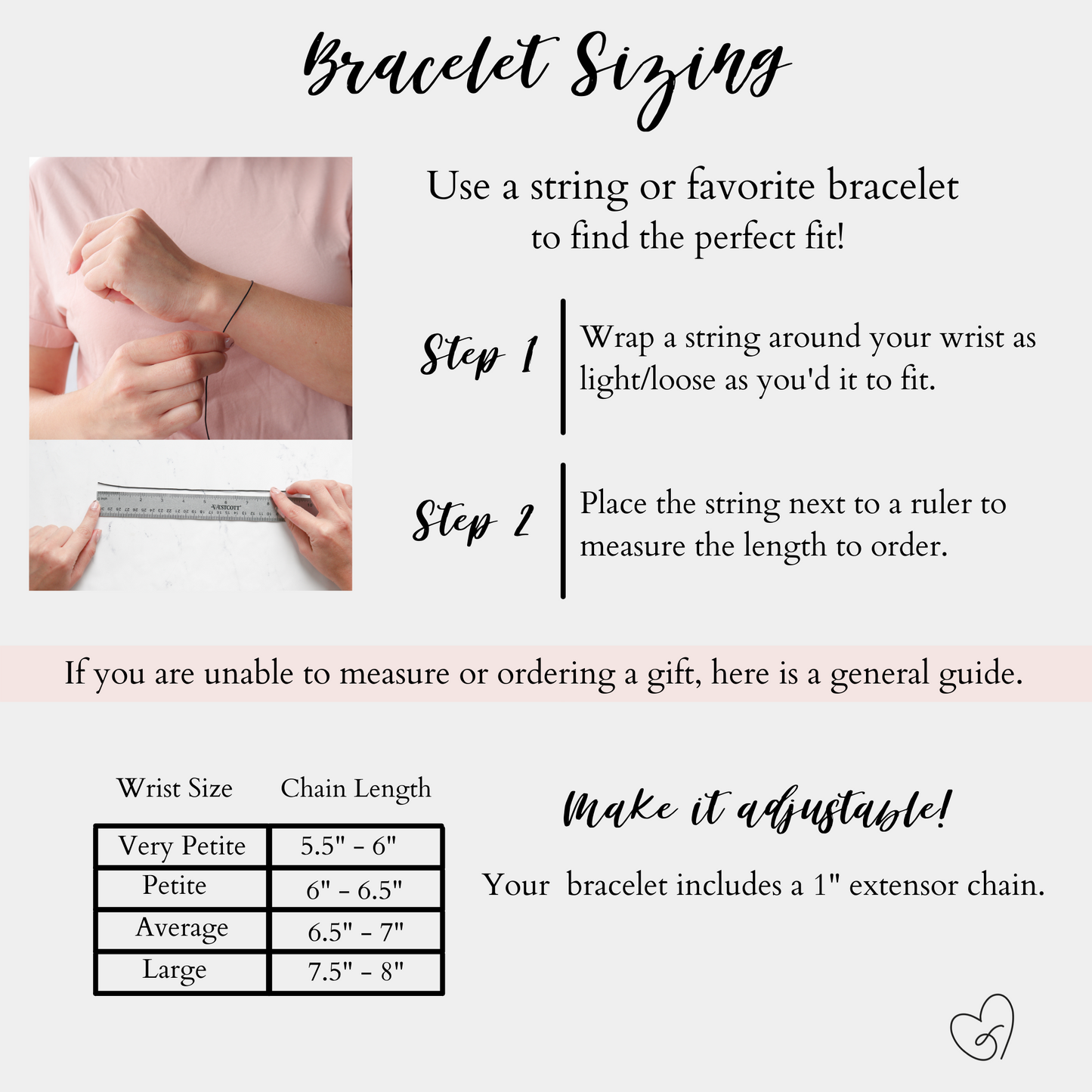 Bracelet Sizing

Use a string or favorite bracelet to find the perfect fit!

Step 1 Wrap a string around your wrist as light/loose as you'd it to fit.

Step 2 Place the string next to a ruler to measure the length to order.

If you are unable to measure or ordering a gift, here is a general guide.

| Wrist Size | Chain Length |
|---|---|
| Very Petite | 5.5" - 6" |
| Petite | 6" - 6.5" |
| Average | 6.5" - 7" |
| Large | 7.5" - 8" |

Make it adjustable!

Your bracelet includes a 1" extensor chain.